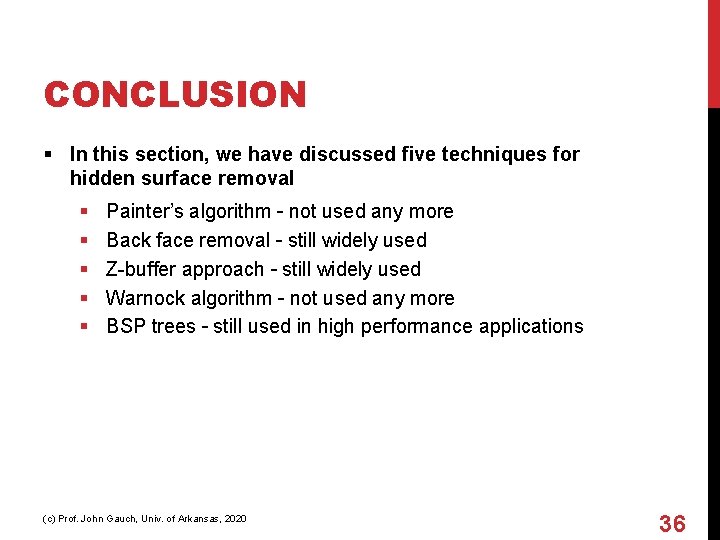 CONCLUSION

▪ In this section, we have discussed five techniques for hidden surface removal

▪ Painter's algorithm - not used any more
▪ Back face removal - still widely used
▪ Z-buffer approach - still widely used
▪ Warnock algorithm - not used any more
▪ BSP trees - still used in high performance applications

(c) Prof. John Gauch, Univ. of Arkansas, 2020

36